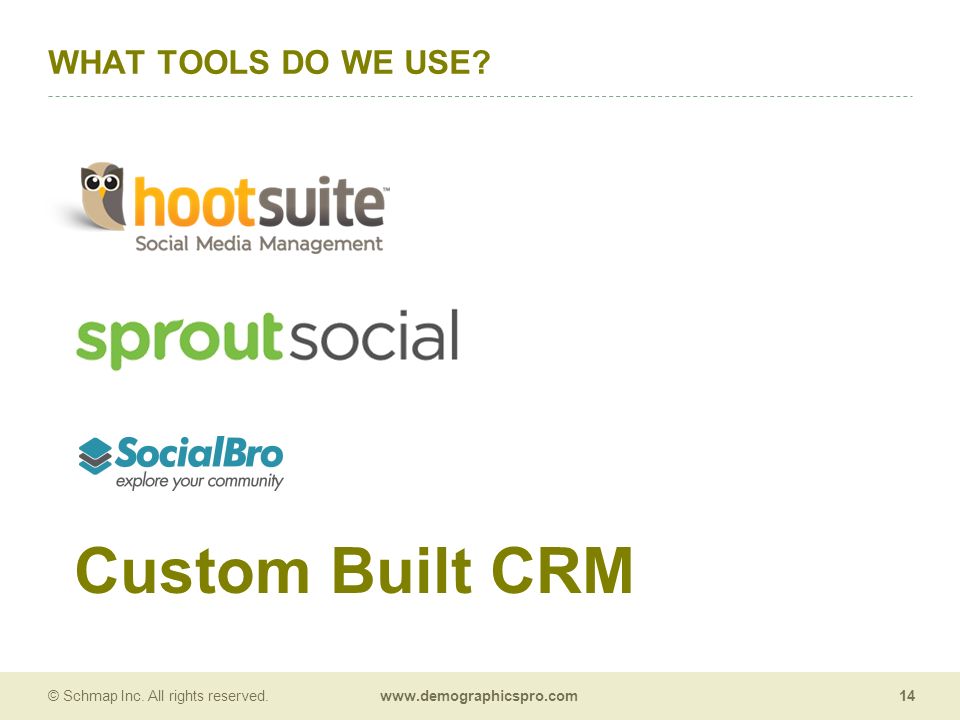 WHAT TOOLS DO WE USE?

hootsuite™
Social Media Management

sproutsocial

SocialBro
explore your community

Custom Built CRM

© Schmap Inc. All rights reserved. www.demographicspro.com 14